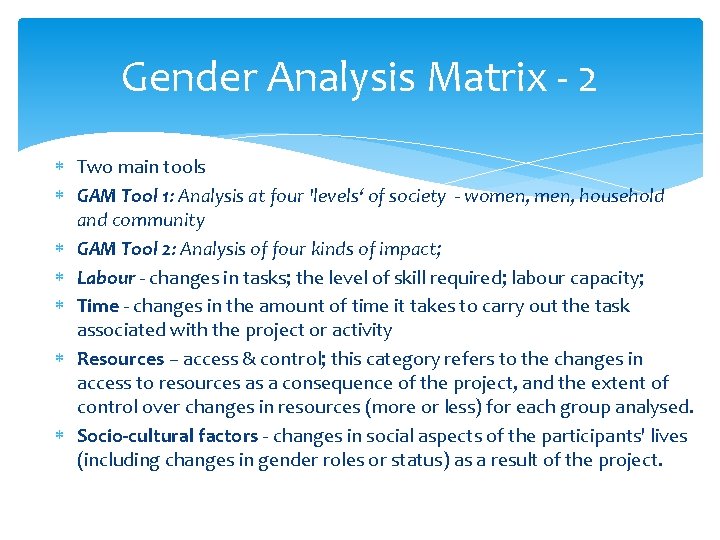 Gender Analysis Matrix - 2

* Two main tools
* GAM Tool 1: Analysis at four 'levels' of society - women, men, household and community
* GAM Tool 2: Analysis of four kinds of impact;
* Labour - changes in tasks; the level of skill required; labour capacity;
* Time - changes in the amount of time it takes to carry out the task associated with the project or activity
* Resources – access & control; this category refers to the changes in access to resources as a consequence of the project, and the extent of control over changes in resources (more or less) for each group analysed.
* Socio-cultural factors - changes in social aspects of the participants' lives (including changes in gender roles or status) as a result of the project.